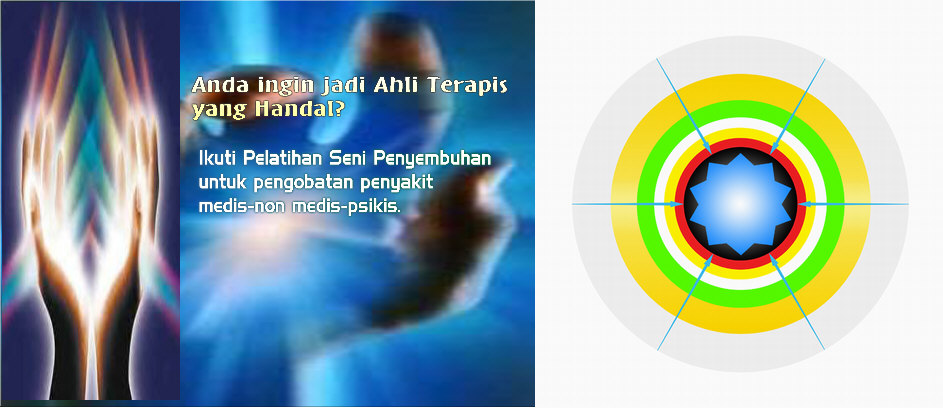 Anda ingin jadi Ahli Terapis yang Handal?

Ikuti Pelatihan Seni Penyembuhan untuk pengobatan penyakit medis-non medis-psikis.